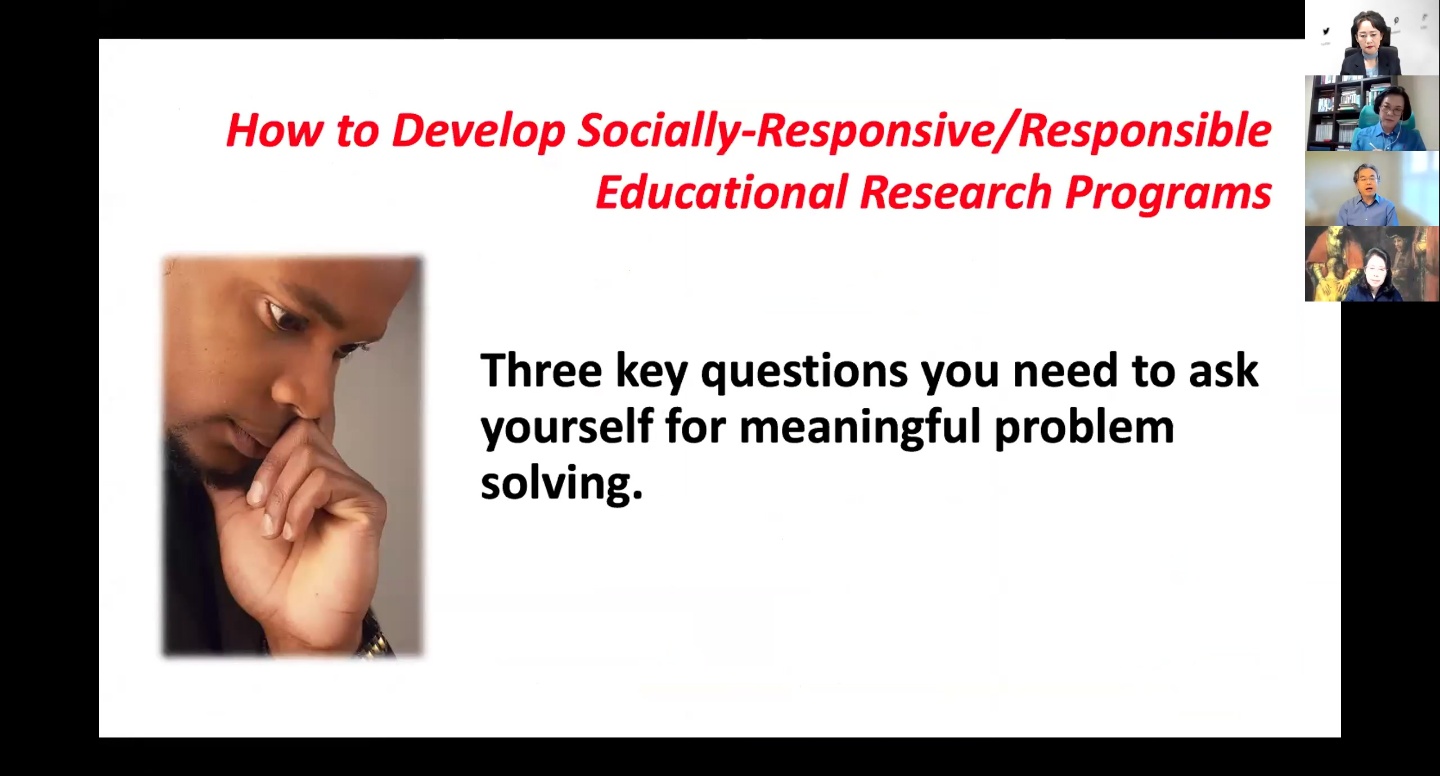 How to Develop Socially-Responsive/Responsible Educational Research Programs

Three key questions you need to ask yourself for meaningful problem solving.